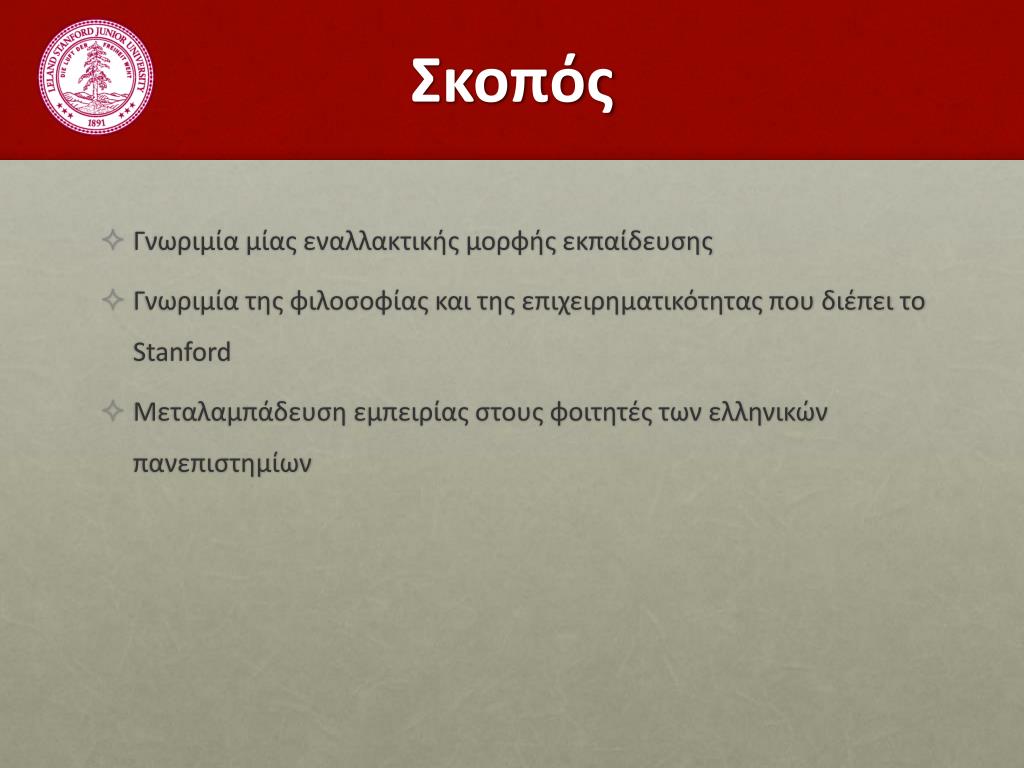 LELAND STANFORD JUNIOR UNIVERSITY
DIE LUFT DER FREIHEIT WEHT
1891

Σκοπός

✧ Γνωριμία μίας εναλλακτικής μορφής εκπαίδευσης

✧ Γνωριμία της φιλοσοφίας και της επιχειρηματικότητας που διέπει το Stanford

✧ Μεταλαμπάδευση εμπειρίας στους φοιτητές των ελληνικών πανεπιστημίων